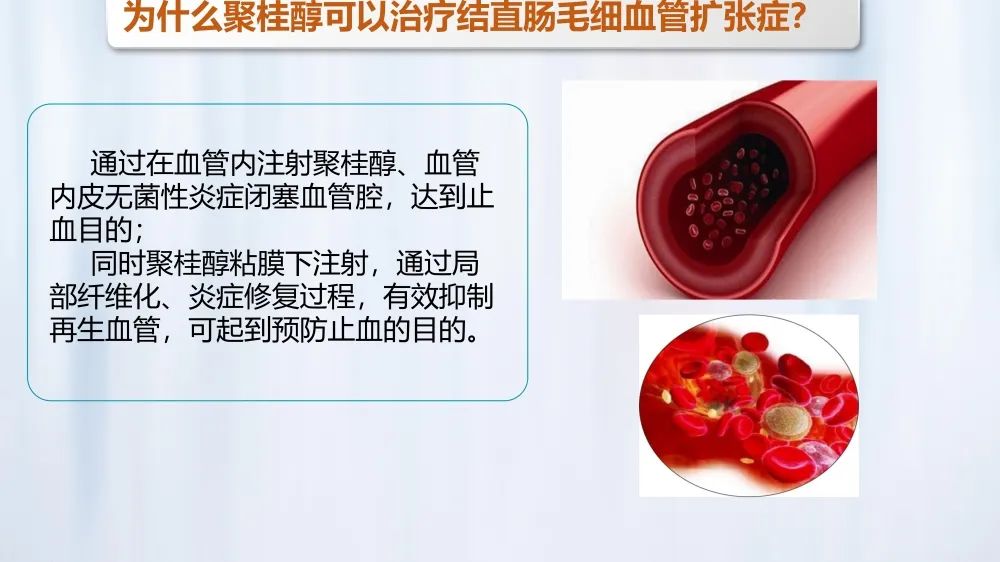 为什么聚桂醇可以治疗结直肠毛细血管扩张症?

通过在血管内注射聚桂醇、血管内皮无菌性炎症闭塞血管腔，达到止血目的；

同时聚桂醇粘膜下注射，通过局部纤维化、炎症修复过程，有效抑制再生血管，可起到预防止血的目的。